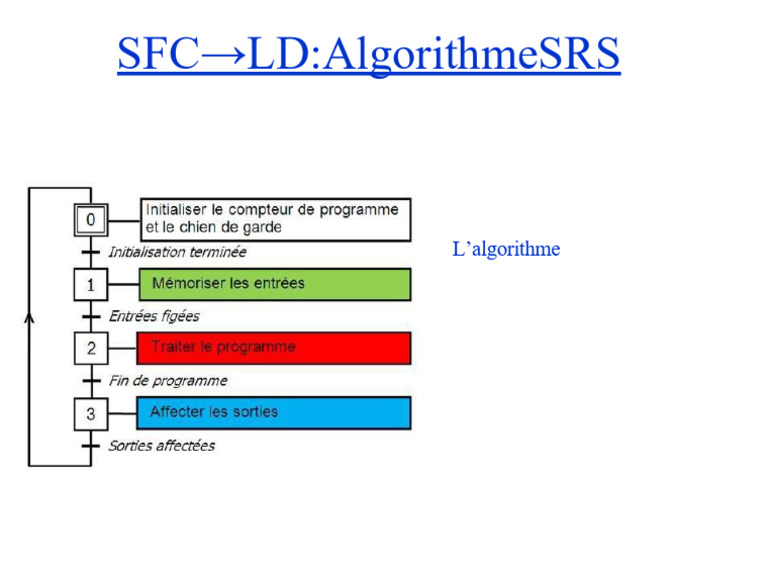 SFC→LD:AlgorithmeSRS

0
Initialiser le compteur de programme et le chien de garde
Initialisation terminée
1
Mémoriser les entrées
Entrées figées
2
Traiter le programme
Fin de programme
3
Affecter les sorties
Sorties affectées

L'algorithme